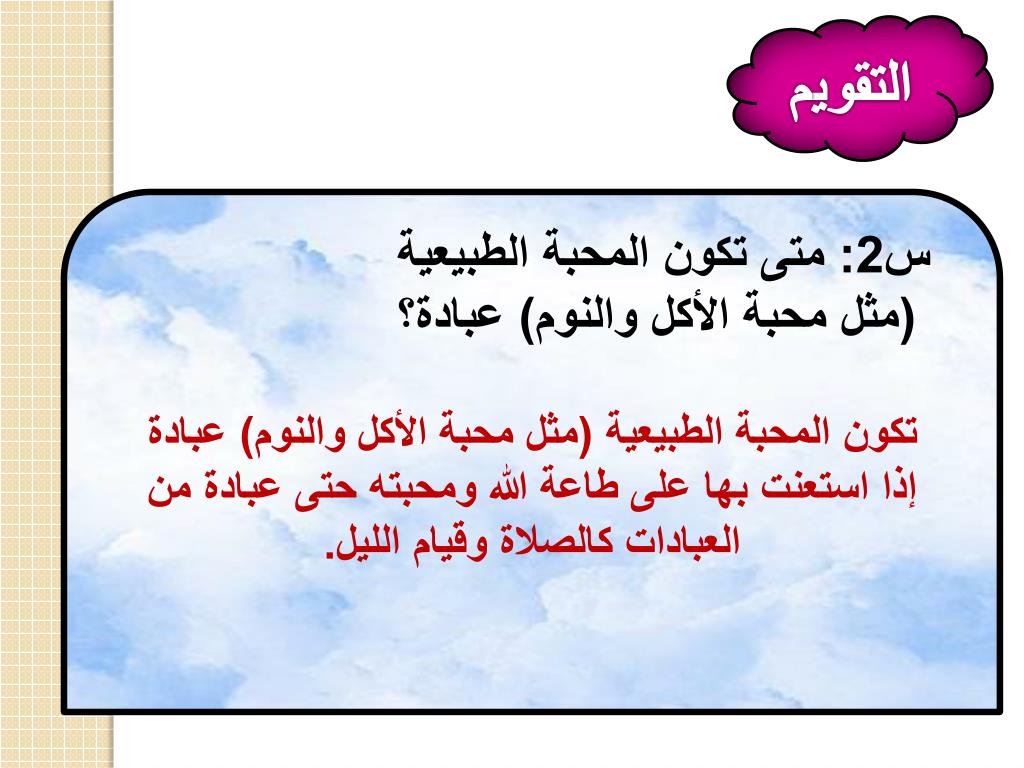 التقويم

س2: متى تكون المحبة الطبيعية (مثل محبة الأكل والنوم) عبادة؟

تكون المحبة الطبيعية (مثل محبة الأكل والنوم) عبادة إذا استعنت بها على طاعة الله ومحبته حتى عبادة من العبادات كالصلاة وقيام الليل.